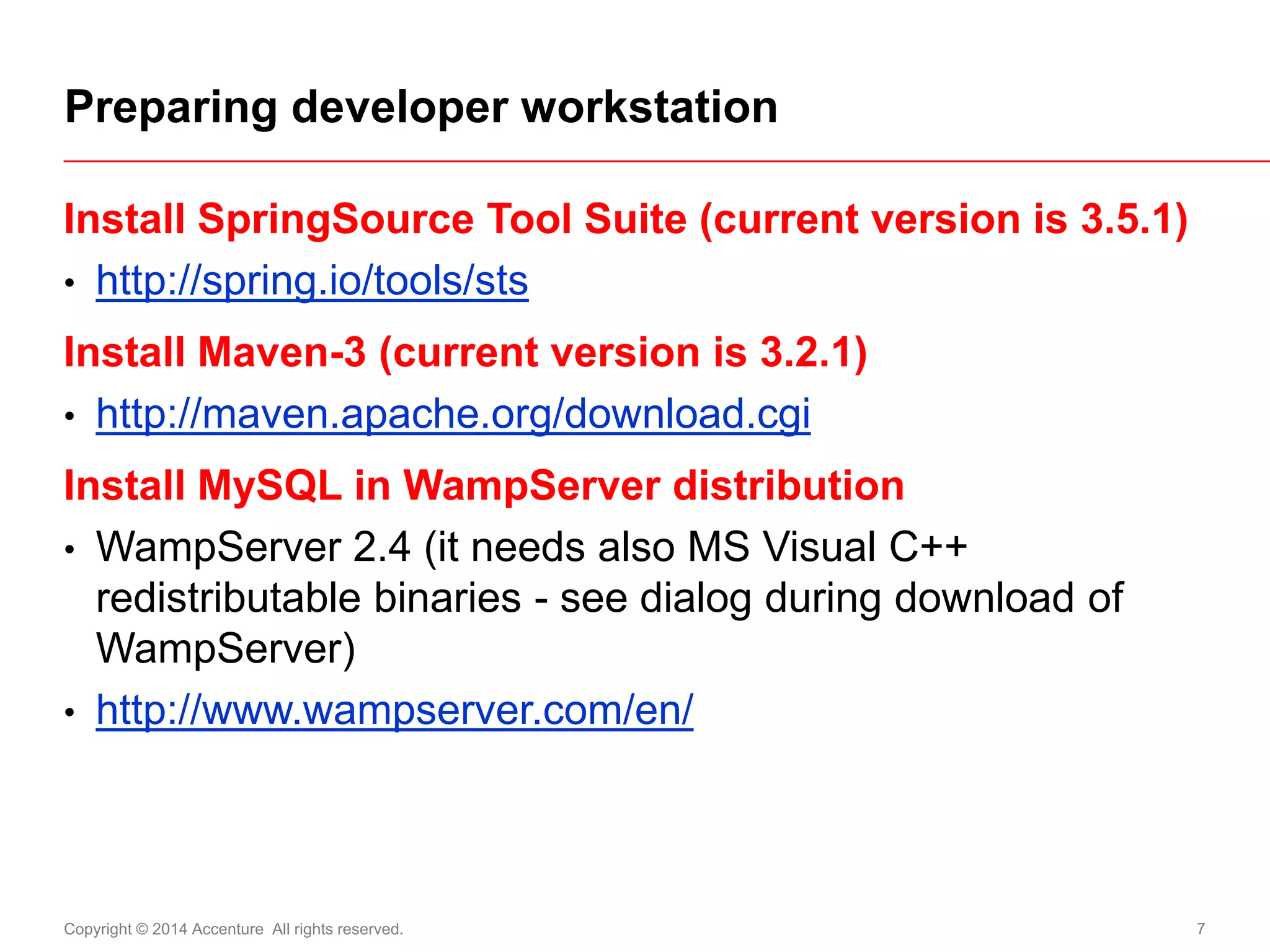 Preparing developer workstation

Install SpringSource Tool Suite (current version is 3.5.1)

• http://spring.io/tools/sts

Install Maven-3 (current version is 3.2.1)

• http://maven.apache.org/download.cgi

Install MySQL in WampServer distribution

• WampServer 2.4 (it needs also MS Visual C++ redistributable binaries - see dialog during download of WampServer)

• http://www.wampserver.com/en/

Copyright © 2014 Accenture All rights reserved.

7